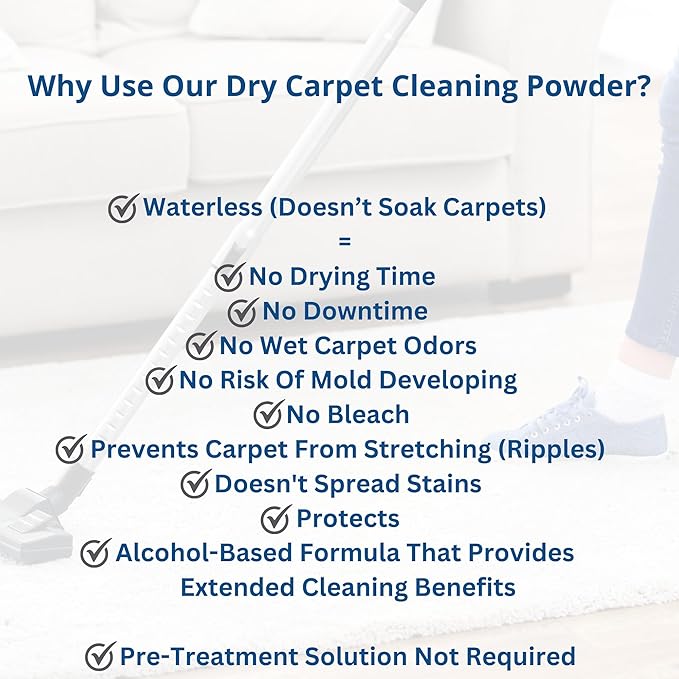 Why Use Our Dry Carpet Cleaning Powder?

Waterless (Doesn’t Soak Carpets)
=
No Drying Time
No Downtime
No Wet Carpet Odors
No Risk Of Mold Developing
No Bleach
Prevents Carpet From Stretching (Ripples)
Doesn't Spread Stains
Protects
Alcohol-Based Formula That Provides Extended Cleaning Benefits

Pre-Treatment Solution Not Required